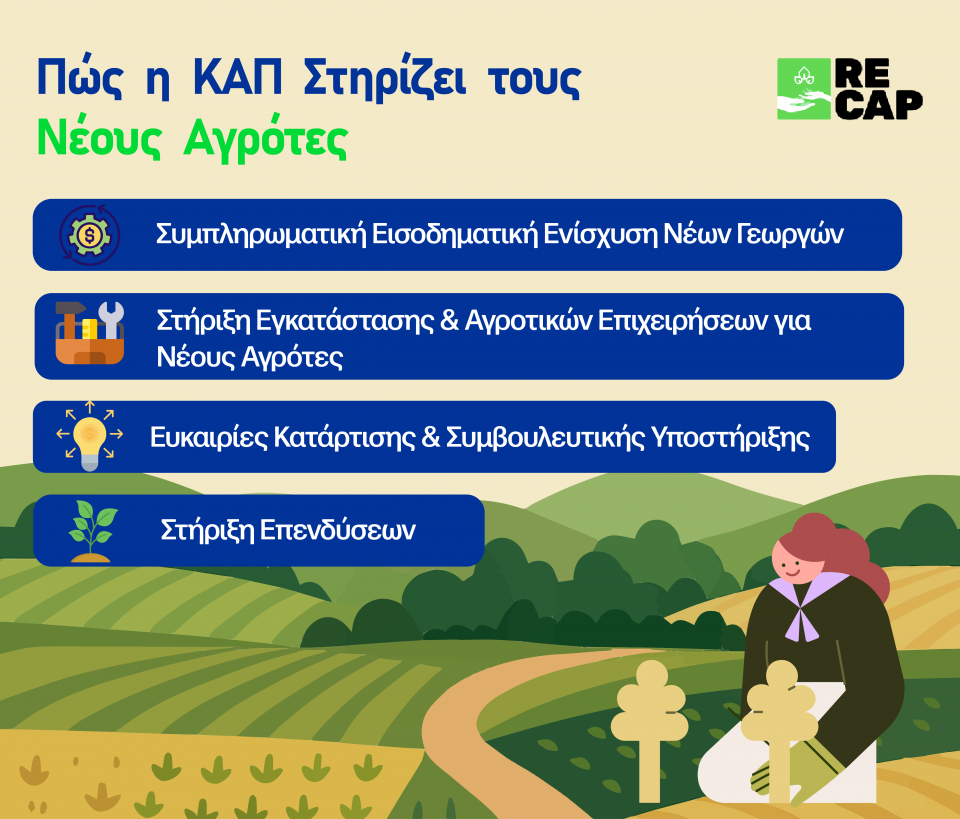 Πώς η ΚΑΠ Στηρίζει τους Νέους Αγρότες

RE CAP

Συμπληρωματική Εισοδηματική Ενίσχυση Νέων Γεωργών

Στήριξη Εγκατάστασης & Αγροτικών Επιχειρήσεων για Νέους Αγρότες

Ευκαιρίες Κατάρτισης & Συμβουλευτικής Υποστήριξης

Στήριξη Επενδύσεων